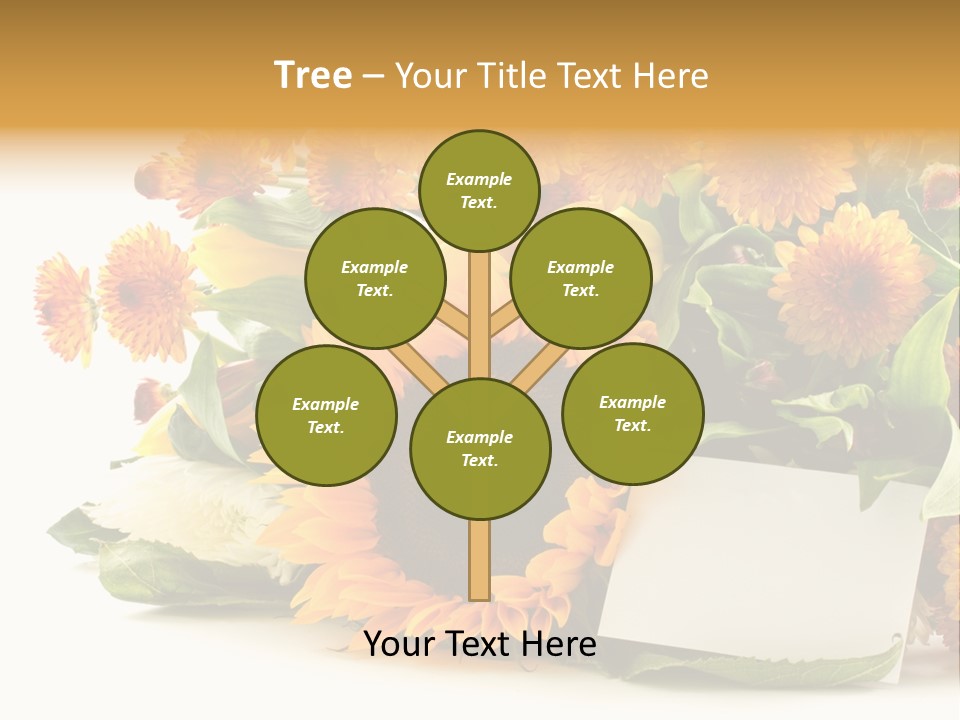 Tree – Your Title Text Here

Example Text.

Example Text.

Example Text.

Example Text.

Example Text.

Example Text.

Your Text Here